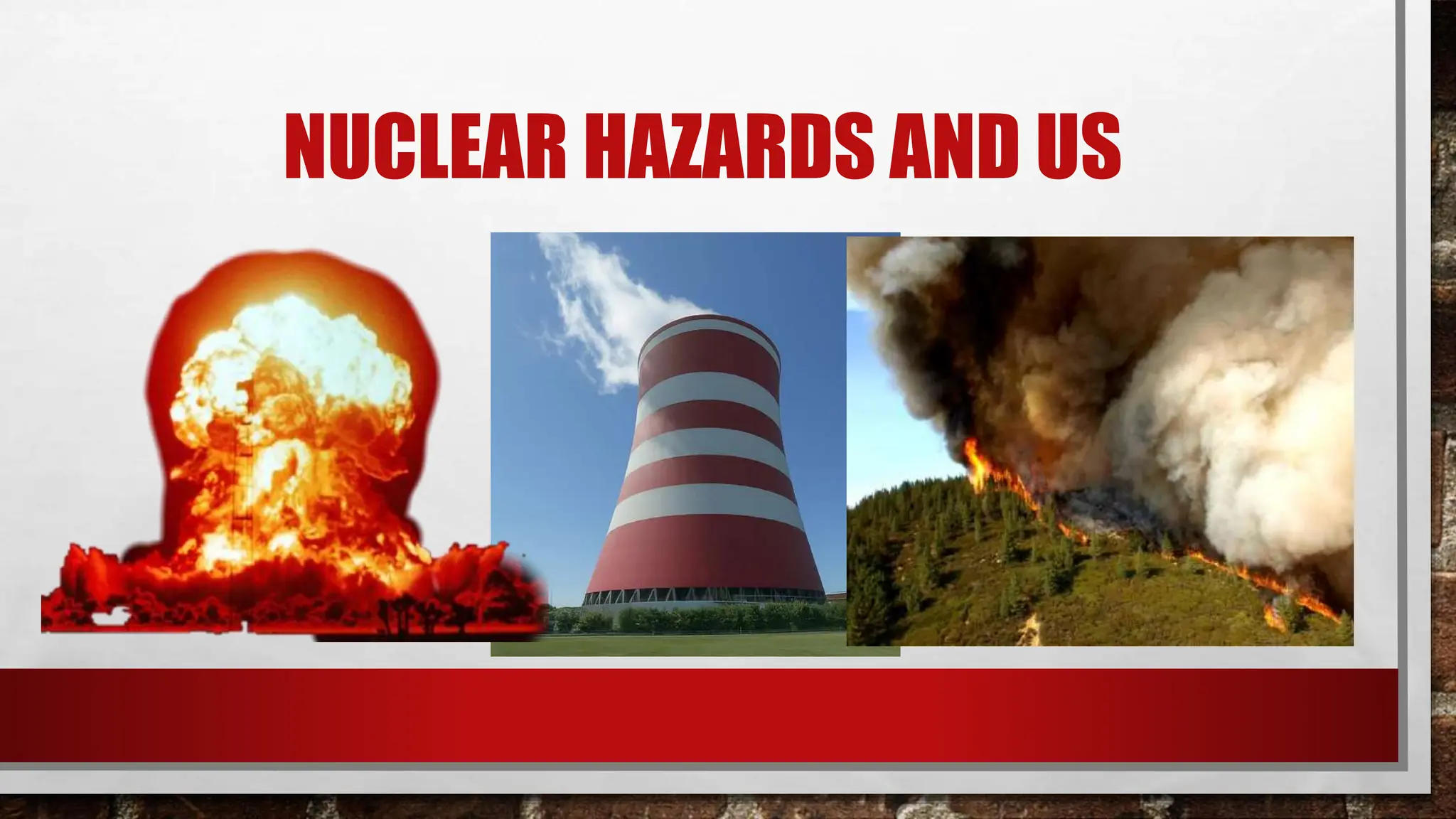 NUCLEAR HAZARDS AND US